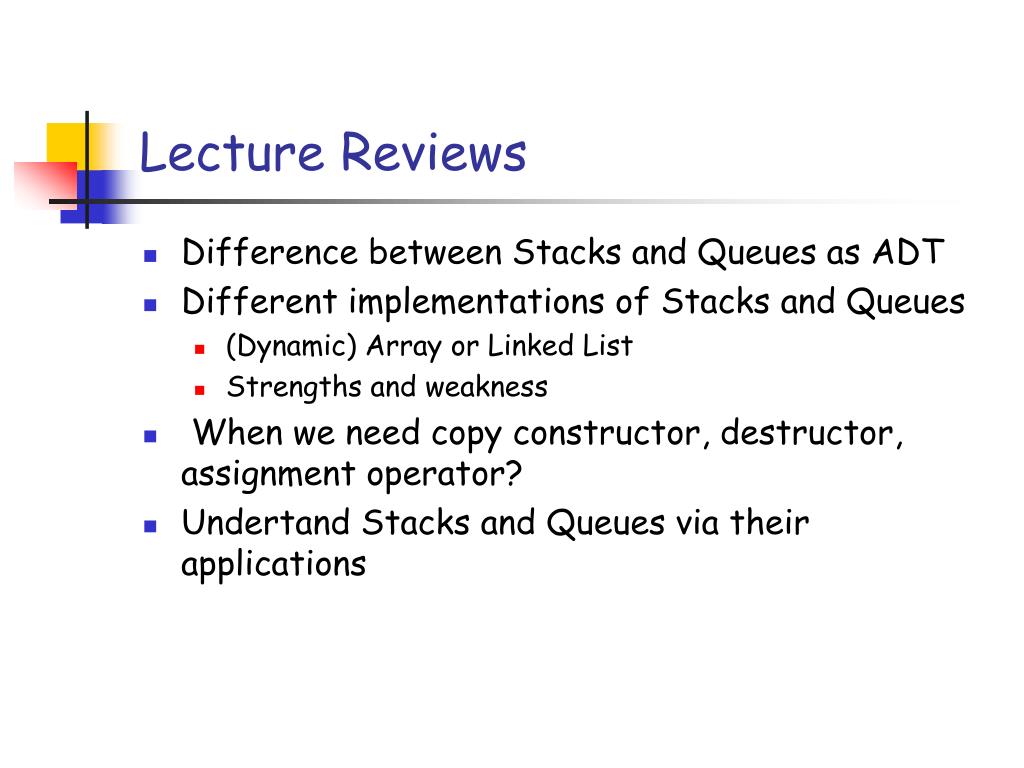 Lecture Reviews

- Difference between Stacks and Queues as ADT
- Different implementations of Stacks and Queues
  - (Dynamic) Array or Linked List
  - Strengths and weakness
- When we need copy constructor, destructor, assignment operator?
- Undertand Stacks and Queues via their applications